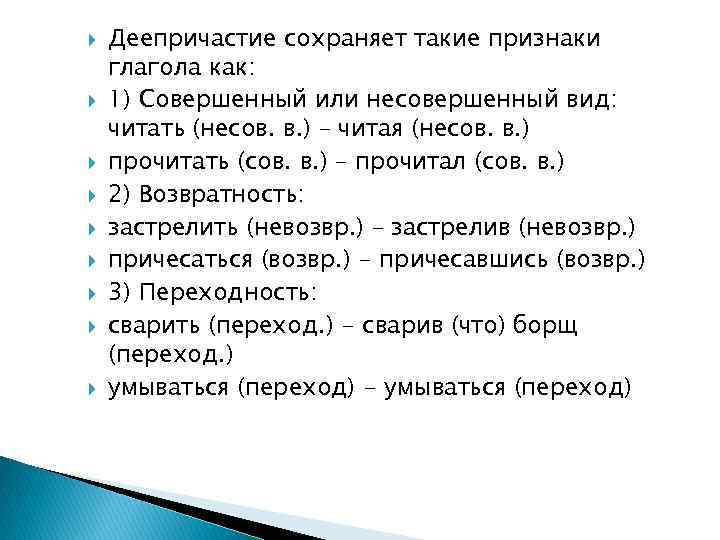 Деепричастие сохраняет такие признаки глагола как:

1) Совершенный или несовершенный вид: читать (несов. в.) – читая (несов. в.)

прочитать (сов. в.) – прочитал (сов. в.)

2) Возвратность:

застрелить (невозвр.) – застрелив (невозвр.)

причесаться (возвр.) – причесавшись (возвр.)

3) Переходность:

сварить (переход.) – сварив (что) борщ (переход.)

умываться (переход) – умываться (переход)